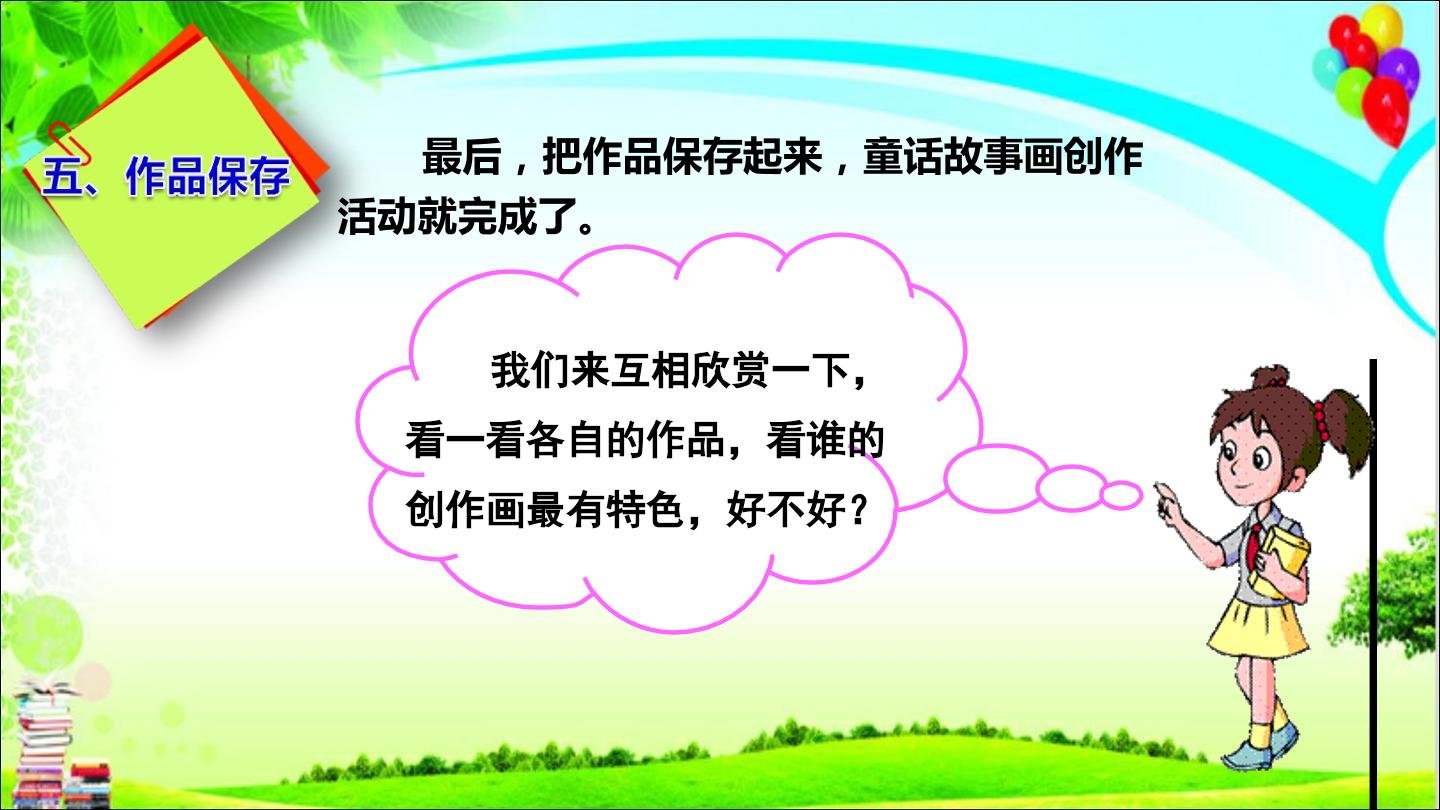 五、作品保存

最后，把作品保存起来，童话故事画创作活动就完成了。

我们来互相欣赏一下，看一看各自的作品，看谁的创作画最有特色，好不好？